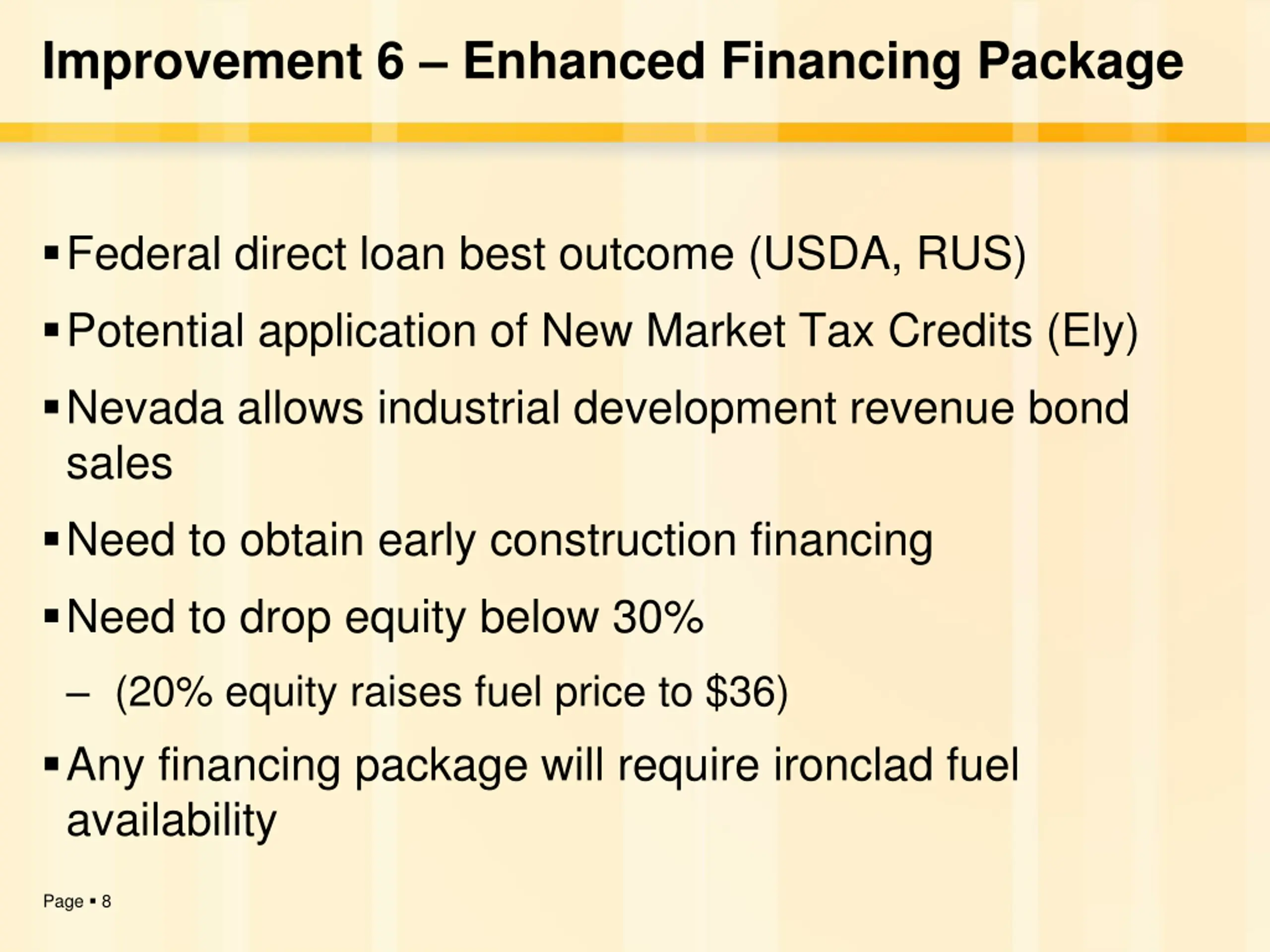 Improvement 6 – Enhanced Financing Package

▪ Federal direct loan best outcome (USDA, RUS)

▪ Potential application of New Market Tax Credits (Ely)

▪ Nevada allows industrial development revenue bond sales

▪ Need to obtain early construction financing

▪ Need to drop equity below 30%

– (20% equity raises fuel price to \$36)

▪ Any financing package will require ironclad fuel availability

Page ▪ 8